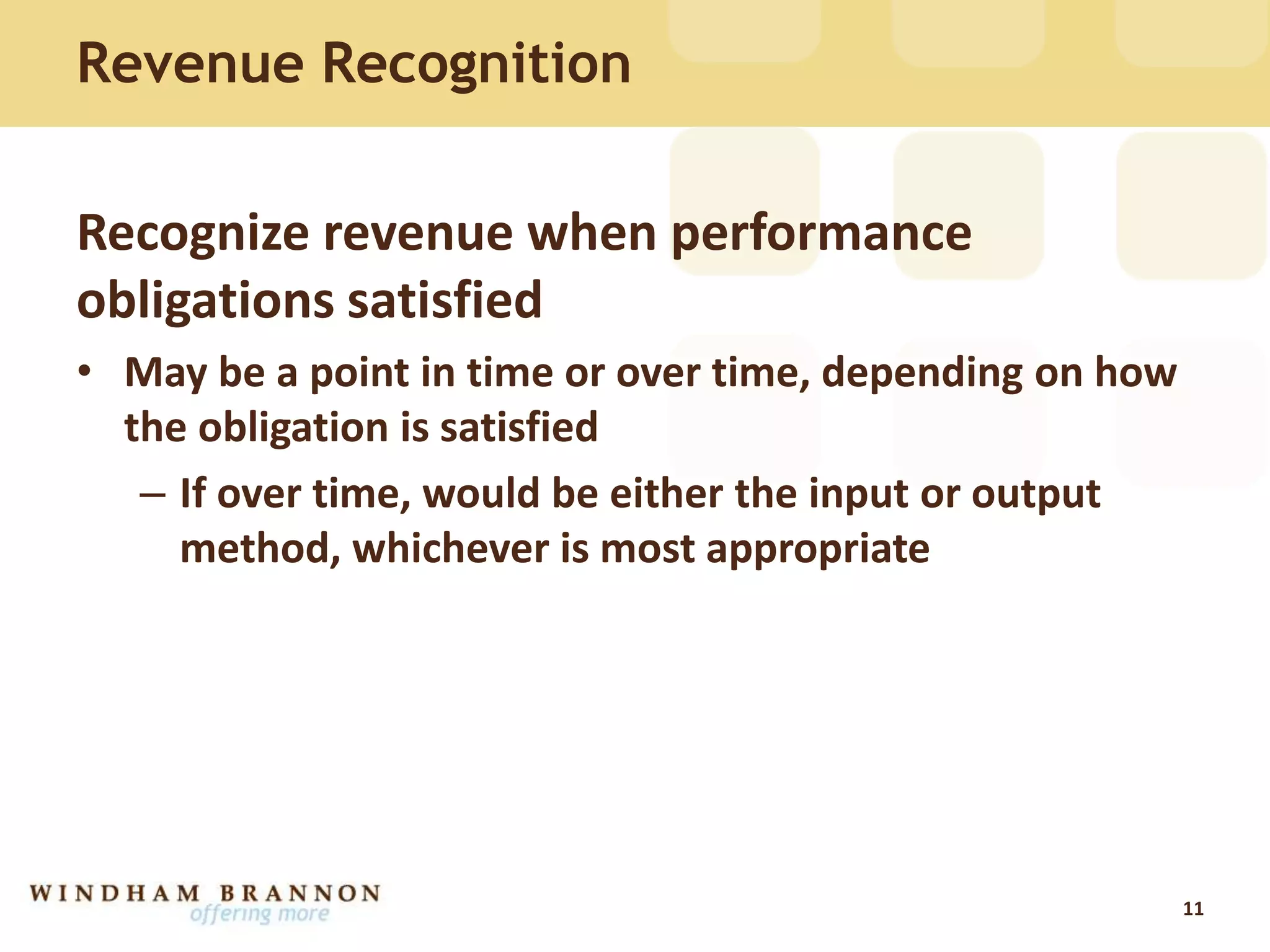 Revenue Recognition

Recognize revenue when performance obligations satisfied

• May be a point in time or over time, depending on how the obligation is satisfied

– If over time, would be either the input or output method, whichever is most appropriate

WINDHAM BRANNON
offering more

11